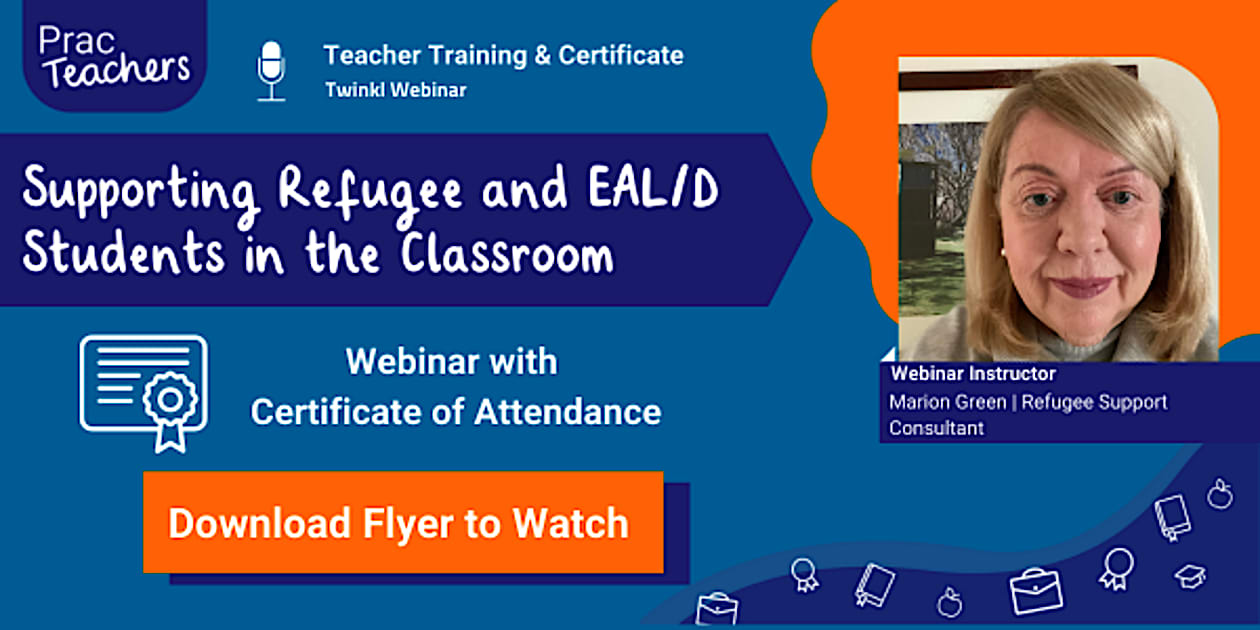 Prac Teachers

Teacher Training & Certificate
Twinkl Webinar

Supporting Refugee and EAL/D Students in the Classroom

Webinar with Certificate of Attendance

Download Flyer to Watch

Webinar Instructor
Marion Green | Refugee Support Consultant